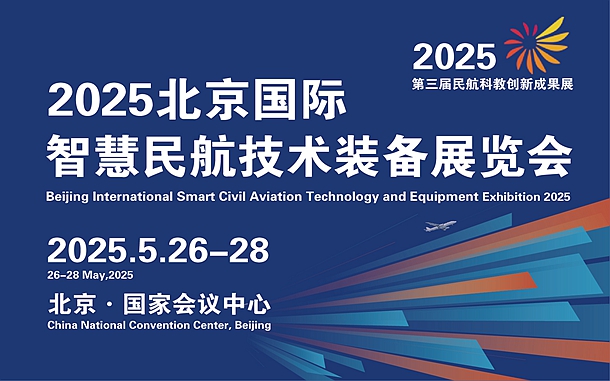 2025
第三届民航科教创新成果展

2025北京国际
智慧民航技术装备展览会
Beijing International Smart Civil Aviation Technology and Equipment Exhibition 2025

2025.5.26–28
26–28 May,2025

北京 · 国家会议中心
China National Convention Center, Beijing